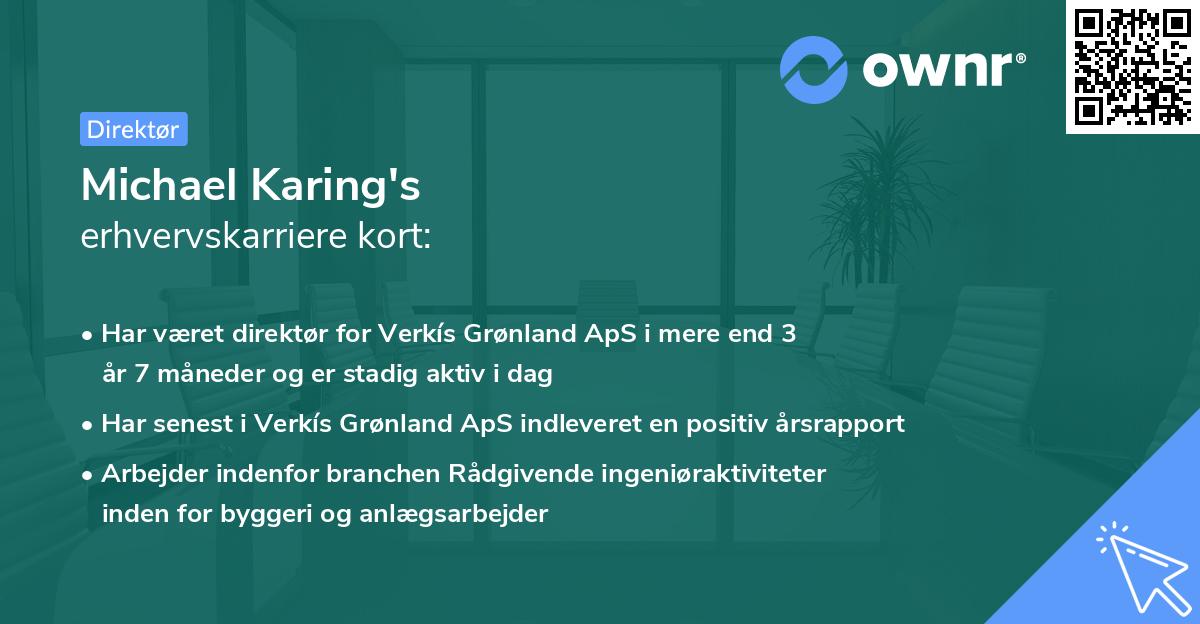 ownr®

Direktør

Michael Karing's
erhvervskarriere kort:

• Har været direktør for Verkís Grønland ApS i mere end 3 år 7 måneder og er stadig aktiv i dag

• Har senest i Verkís Grønland ApS indleveret en positiv årsrapport

• Arbejder indenfor branchen Rådgivende ingeniøraktiviteter inden for byggeri og anlægsarbejder